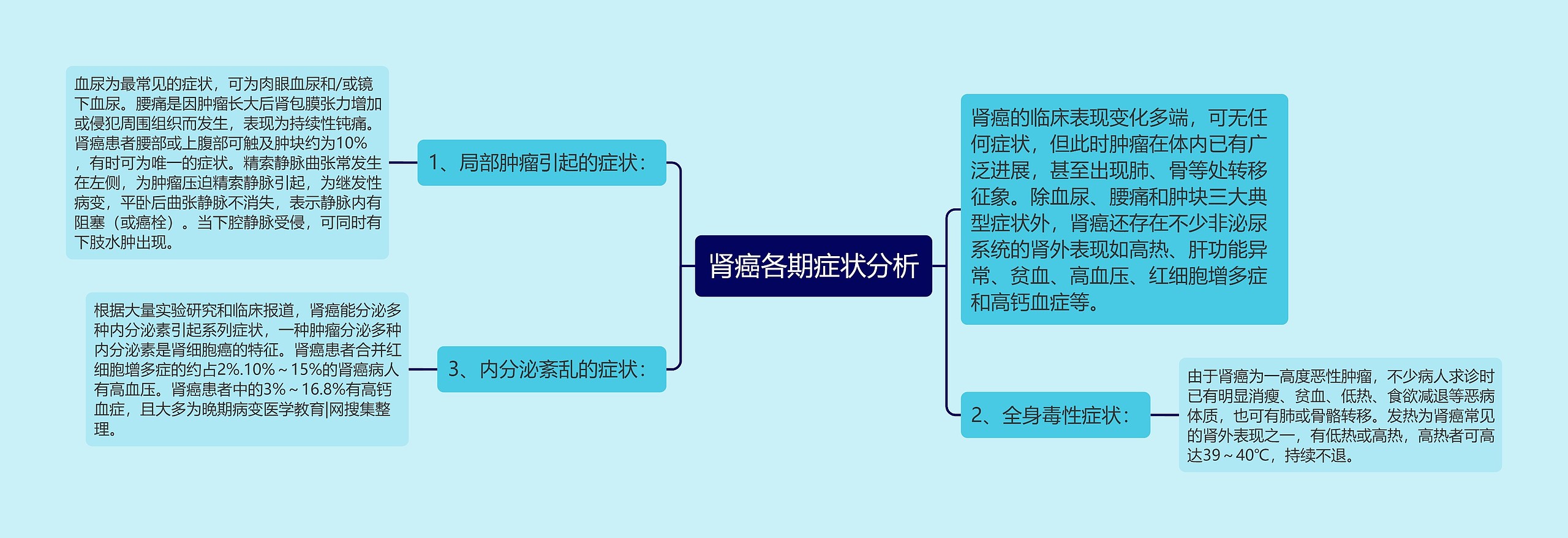 肾癌各期症状分析

1、局部肿瘤引起的症状：

血尿为最常见的症状，可为肉眼血尿和/或镜下血尿。腰痛是因肿瘤长大后肾包膜张力增加或侵犯周围组织而发生，表现为持续性钝痛。肾癌患者腰部或上腹部可触及肿块约为10%，有时可为唯一的症状。精索静脉曲张常发生在左侧，为肿瘤压迫精索静脉引起，为继发性病变，平卧后曲张静脉不消失，表示静脉内有阻塞（或癌栓）。当下腔静脉受侵，可同时有下肢水肿出现。

3、内分泌紊乱的症状：

根据大量实验研究和临床报道，肾癌能分泌多种内分泌素引起系列症状，一种肿瘤分泌多种内分泌素是肾细胞癌的特征。肾癌患者合并红细胞增多症的约占2%.10%～15%的肾癌病人有高血压。肾癌患者中的3%～16.8%有高钙血症，且大多为晚期病变医学教育|网搜集整理。

肾癌的临床表现变化多端，可无任何症状，但此时肿瘤在体内已有广泛进展，甚至出现肺、骨等处转移征象。除血尿、腰痛和肿块三大典型症状外，肾癌还存在不少非泌尿系统的肾外表现如高热、肝功能异常、贫血、高血压、红细胞增多症和高钙血症等。

2、全身毒性症状：

由于肾癌为一高度恶性肿瘤，不少病人求诊时已有明显消瘦、贫血、低热、食欲减退等恶病体质，也可有肺或骨骼转移。发热为肾癌常见的肾外表现之一，有低热或高热，高热者可高达39～40℃，持续不退。